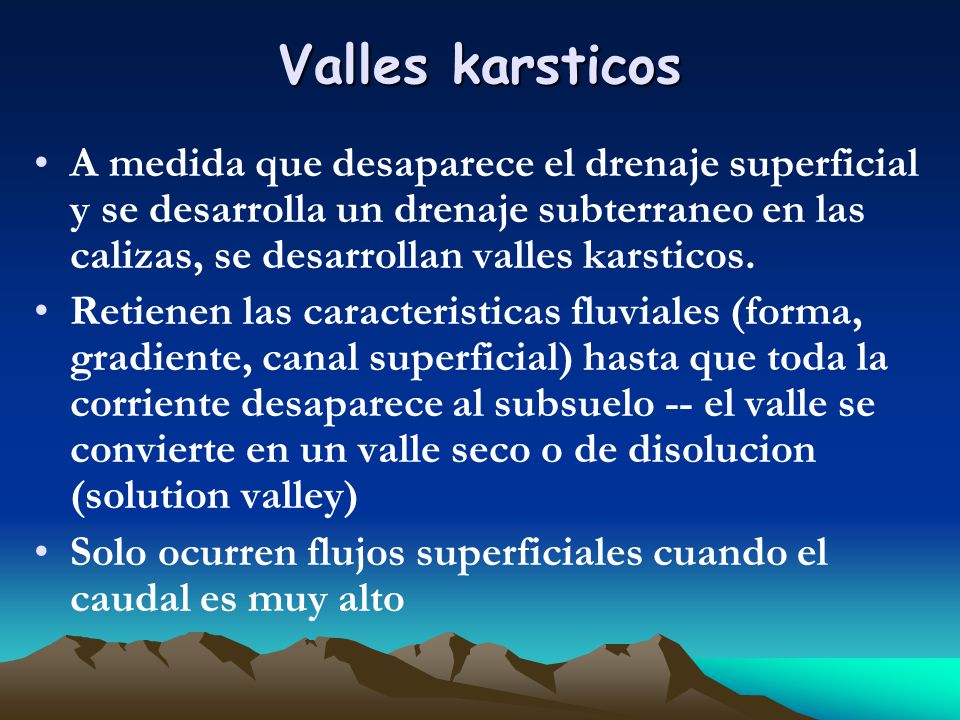 Valles karsticos

• A medida que desaparece el drenaje superficial y se desarrolla un drenaje subterraneo en las calizas, se desarrollan valles karsticos.

• Retienen las caracteristicas fluviales (forma, gradiente, canal superficial) hasta que toda la corriente desaparece al subsuelo -- el valle se convierte en un valle seco o de disolucion (solution valley)

• Solo ocurren flujos superficiales cuando el caudal es muy alto